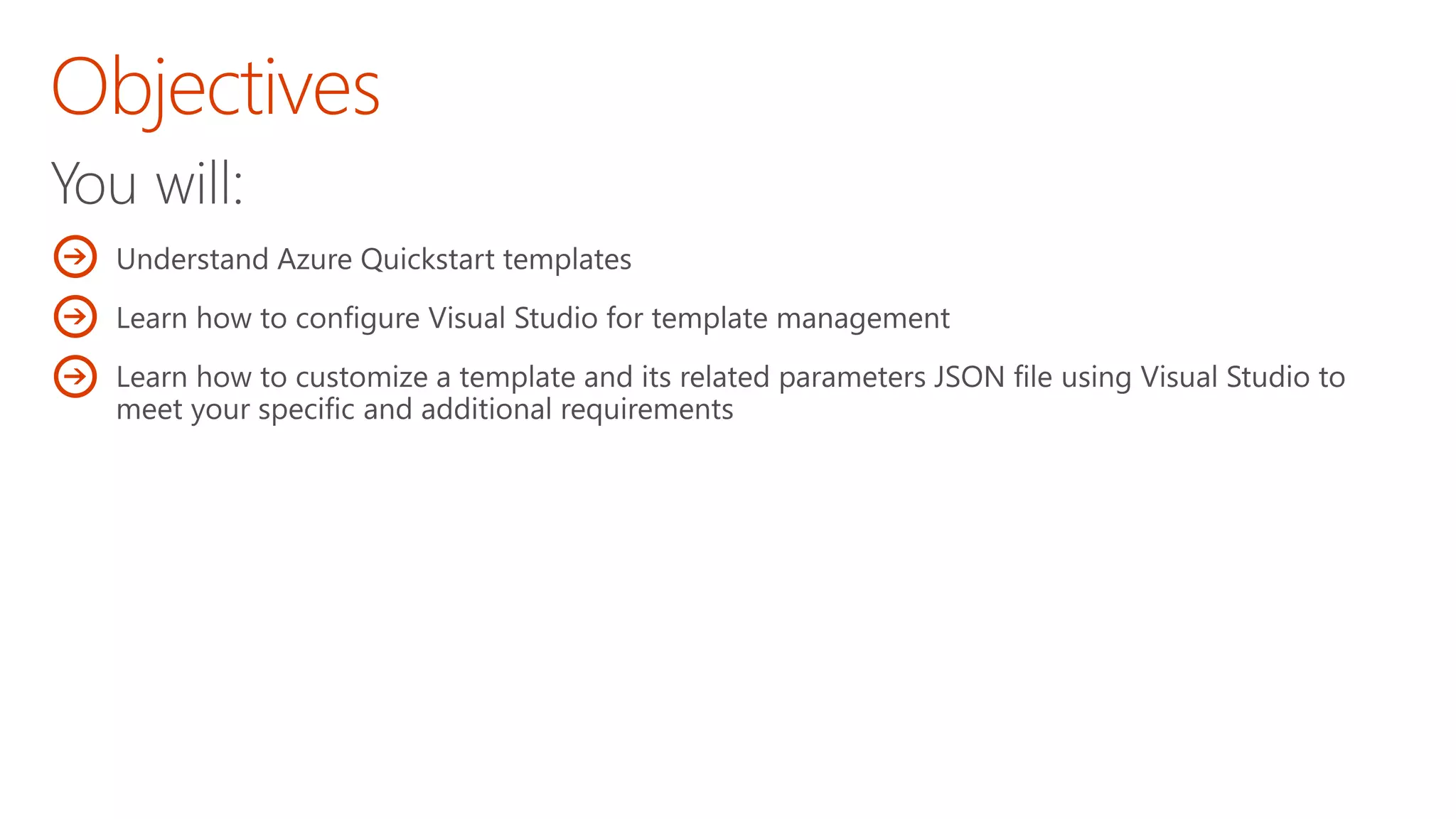 Objectives

You will:

Understand Azure Quickstart templates

Learn how to configure Visual Studio for template management

Learn how to customize a template and its related parameters JSON file using Visual Studio to meet your specific and additional requirements